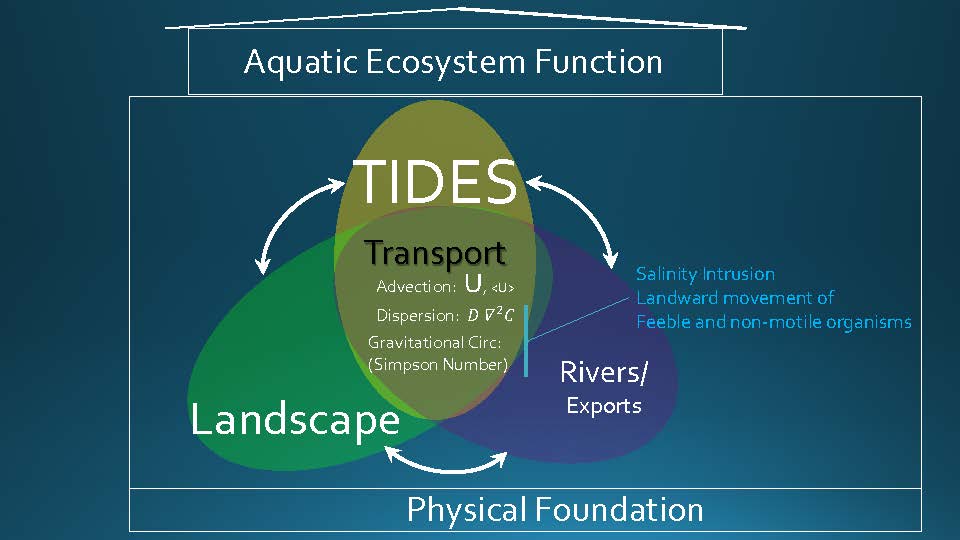 Aquatic Ecosystem Function

TIDES

Transport

Advection: U, <u>

Dispersion: $D \nabla^2 C$

Gravitational Circ: (Simpson Number)

Salinity Intrusion
Landward movement of
Feeble and non-motile organisms

Rivers/
Exports

Landscape

Physical Foundation